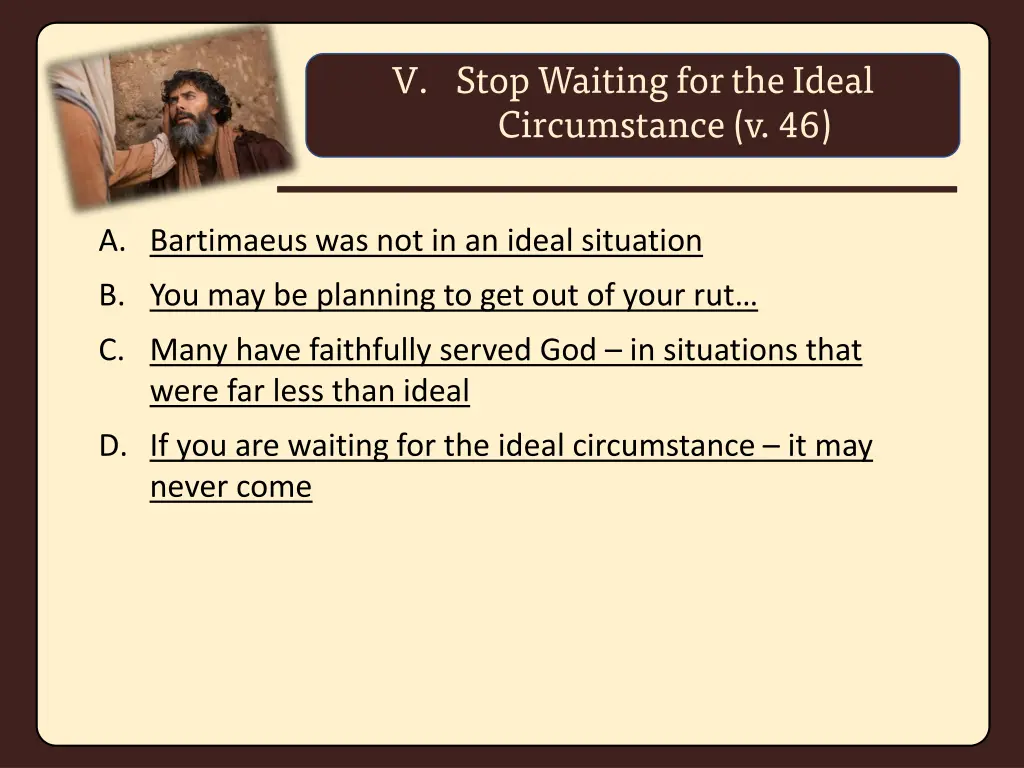 V. Stop Waiting for the Ideal Circumstance (v. 46)

A. Bartimaeus was not in an ideal situation

B. You may be planning to get out of your rut…

C. Many have faithfully served God – in situations that were far less than ideal

D. If you are waiting for the ideal circumstance – it may never come